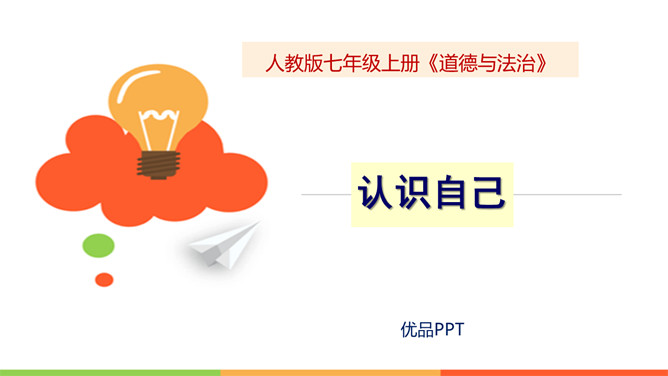 人教版七年级上册《道德与法治》

认识自己

优品PPT